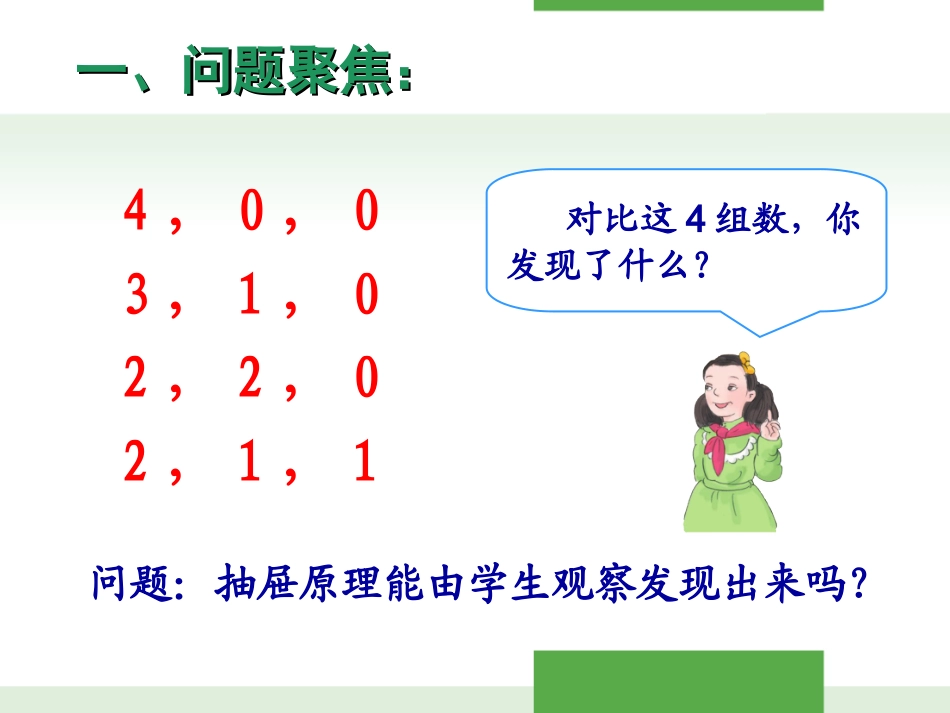 一、问题聚焦：

4， 0， 0
3， 1， 0
2， 2， 0
2， 1， 1

对比这 4 组数，你发现了什么？

问题：抽屉原理能由学生观察发现出来吗？